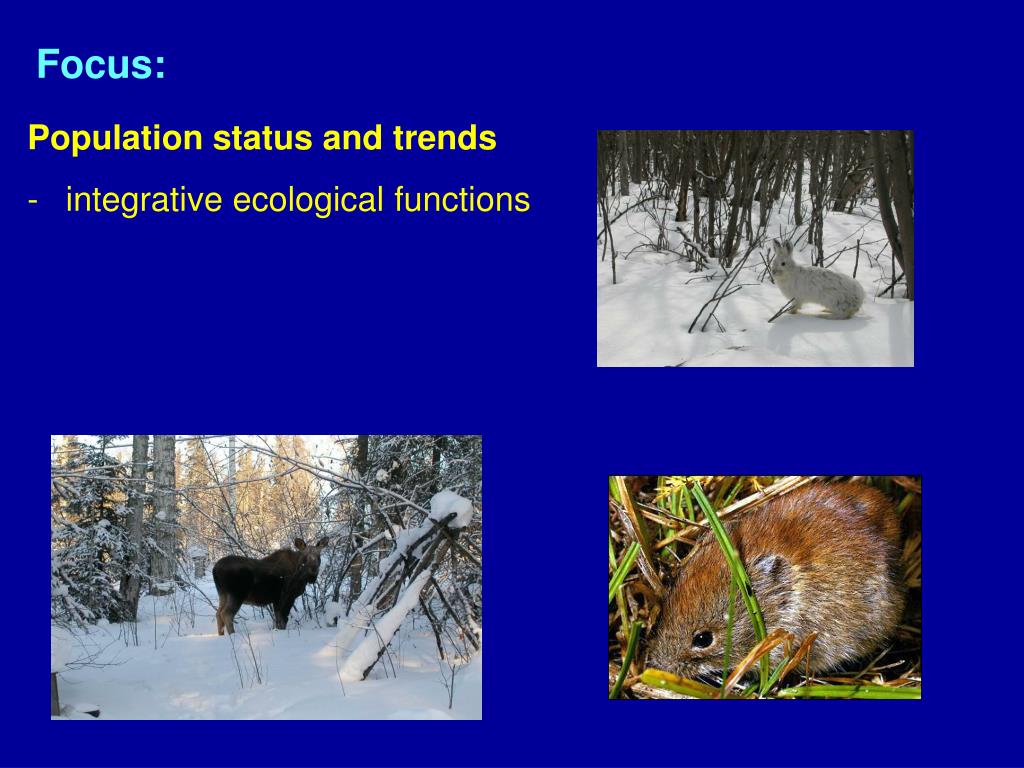 Focus:

Population status and trends

- integrative ecological functions